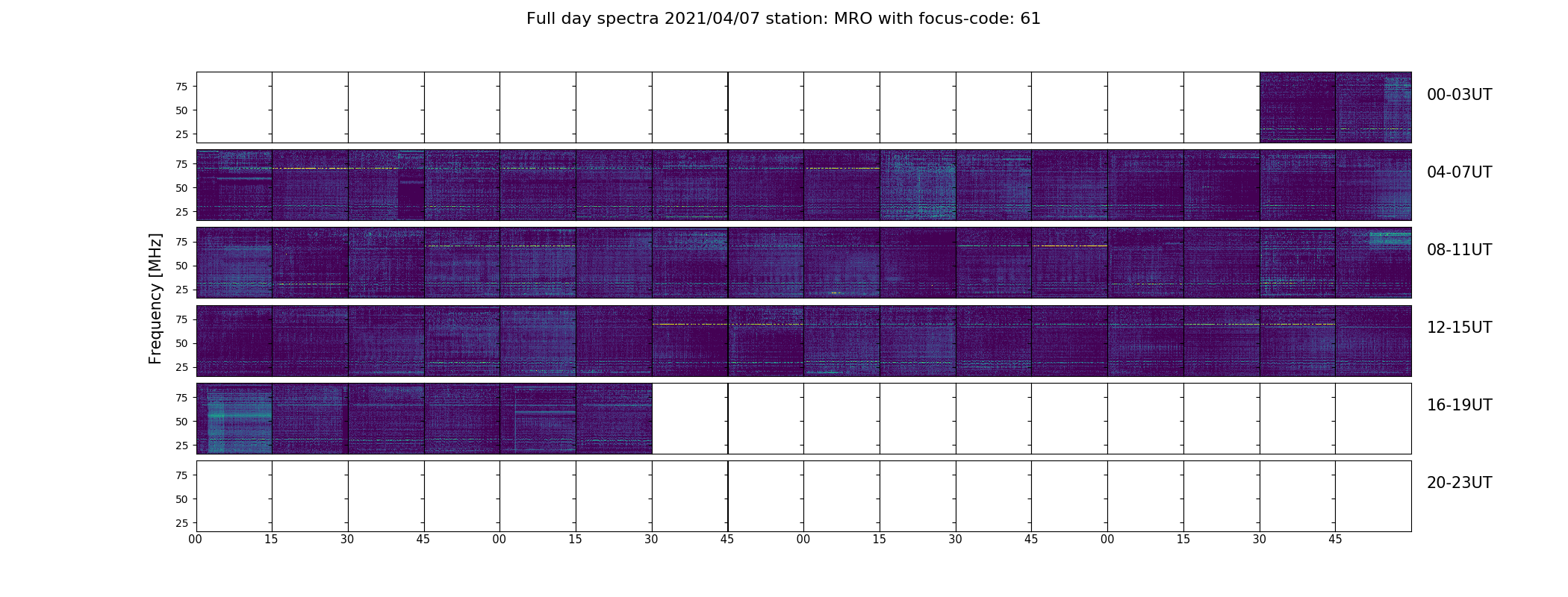 Full day spectra 2021/04/07 station: MRO with focus-code: 61

Frequency [MHz]

75
50
25
00-03UT

75
50
25
04-07UT

75
50
25
08-11UT

75
50
25
12-15UT

75
50
25
16-19UT

75
50
25
20-23UT

00 15 30 45 00 15 30 45 00 15 30 45 00 15 30 45